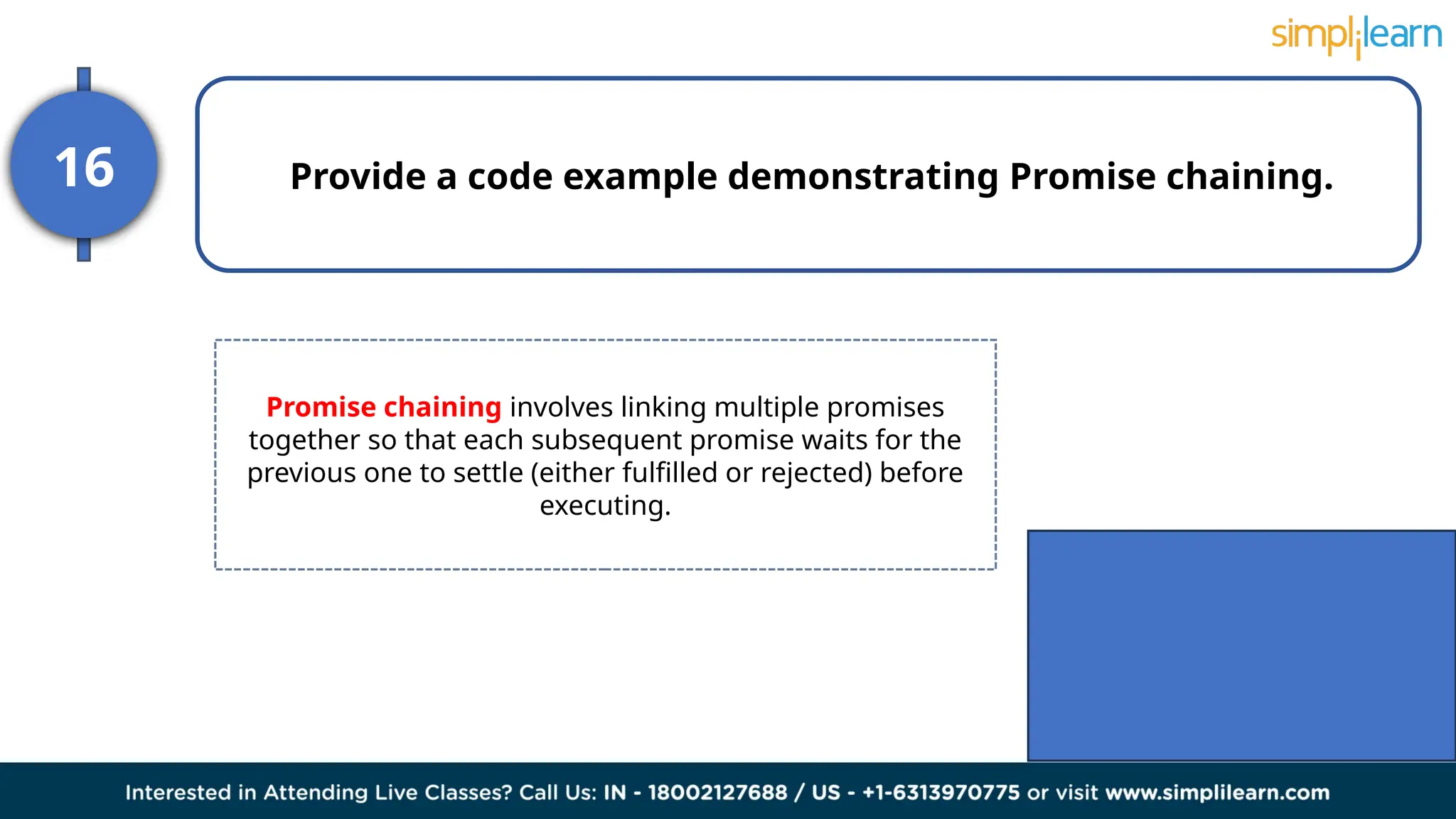 simplilearn

16

Provide a code example demonstrating Promise chaining.

Promise chaining involves linking multiple promises together so that each subsequent promise waits for the previous one to settle (either fulfilled or rejected) before executing.

Interested in Attending Live Classes? Call Us: IN - 18002127688 / US - +1-6313970775 or visit www.simplilearn.com